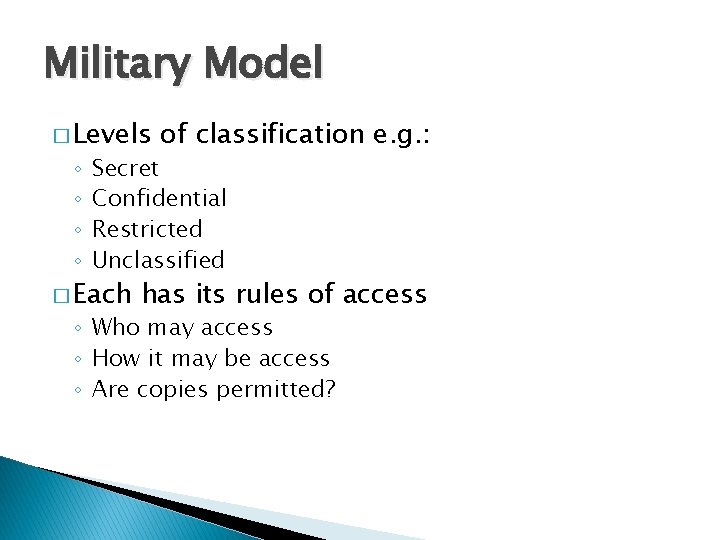 Military Model

□ Levels of classification e.g.:
◦ Secret
◦ Confidential
◦ Restricted
◦ Unclassified

□ Each has its rules of access
◦ Who may access
◦ How it may be access
◦ Are copies permitted?